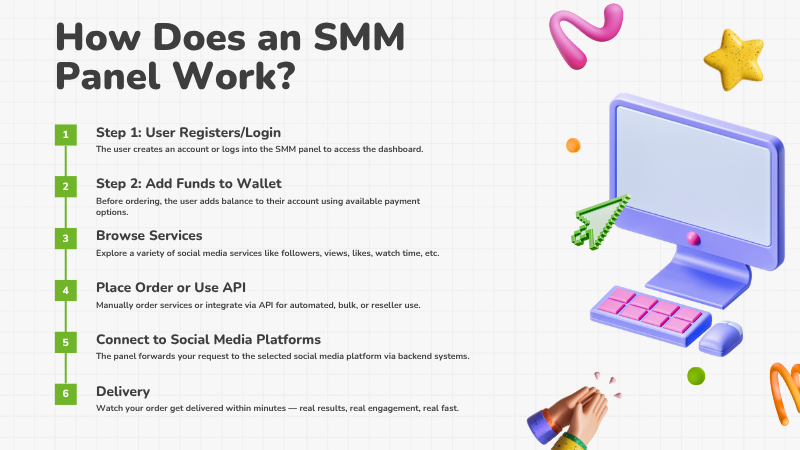 How Does an SMM Panel Work?

1

Step 1: User Registers/Login

The user creates an account or logs into the SMM panel to access the dashboard.

2

Step 2: Add Funds to Wallet

Before ordering, the user adds balance to their account using available payment options.

3

Browse Services

Explore a variety of social media services like followers, views, likes, watch time, etc.

4

Place Order or Use API

Manually order services or integrate via API for automated, bulk, or reseller use.

5

Connect to Social Media Platforms

The panel forwards your request to the selected social media platform via backend systems.

6

Delivery

Watch your order get delivered within minutes — real results, real engagement, real fast.